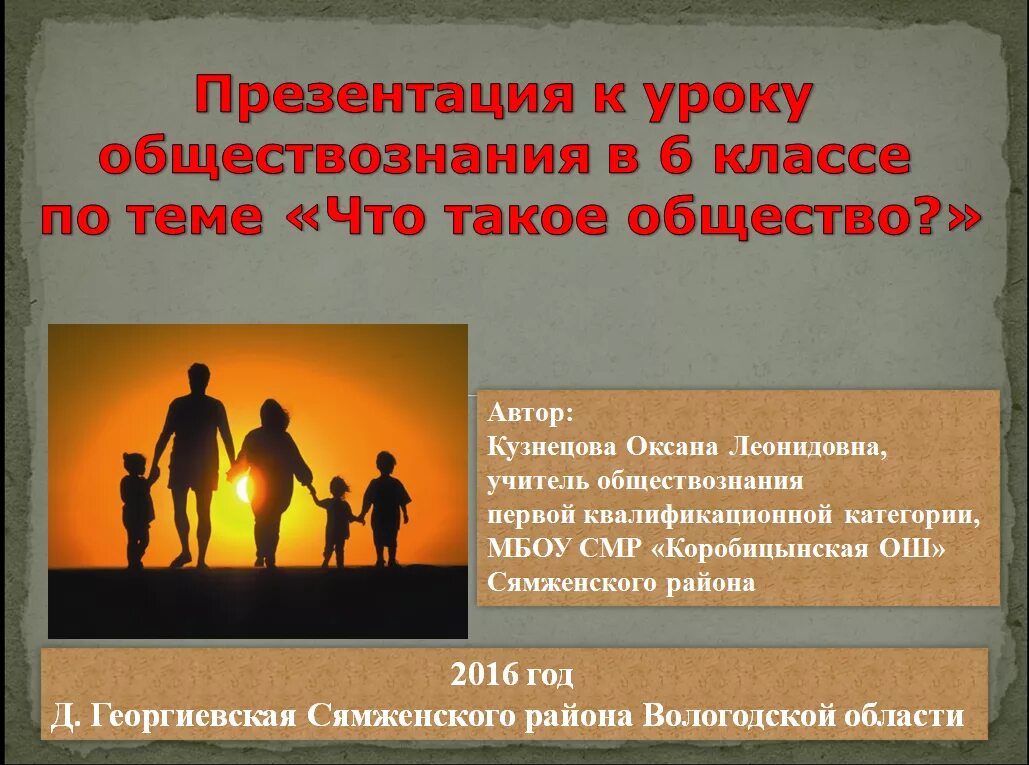 Презентация к уроку обществознания в 6 классе по теме «Что такое общество?»

Автор:
Кузнецова Оксана Леонидовна,
учитель обществознания
первой квалификационной категории,
МБОУ СМР «Коробицынская ОШ»
Сямженского района

2016 год
Д. Георгиевская Сямженского района Вологодской области